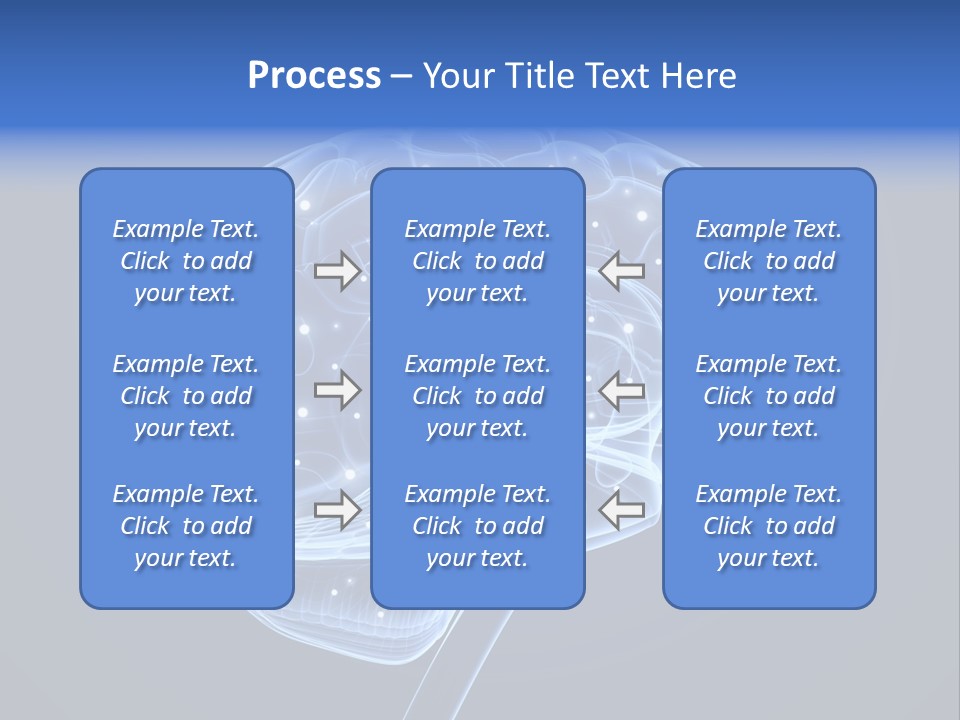 Process – Your Title Text Here

Example Text. Click to add your text.

Example Text. Click to add your text.

Example Text. Click to add your text.

Example Text. Click to add your text.

Example Text. Click to add your text.

Example Text. Click to add your text.

Example Text. Click to add your text.

Example Text. Click to add your text.

Example Text. Click to add your text.